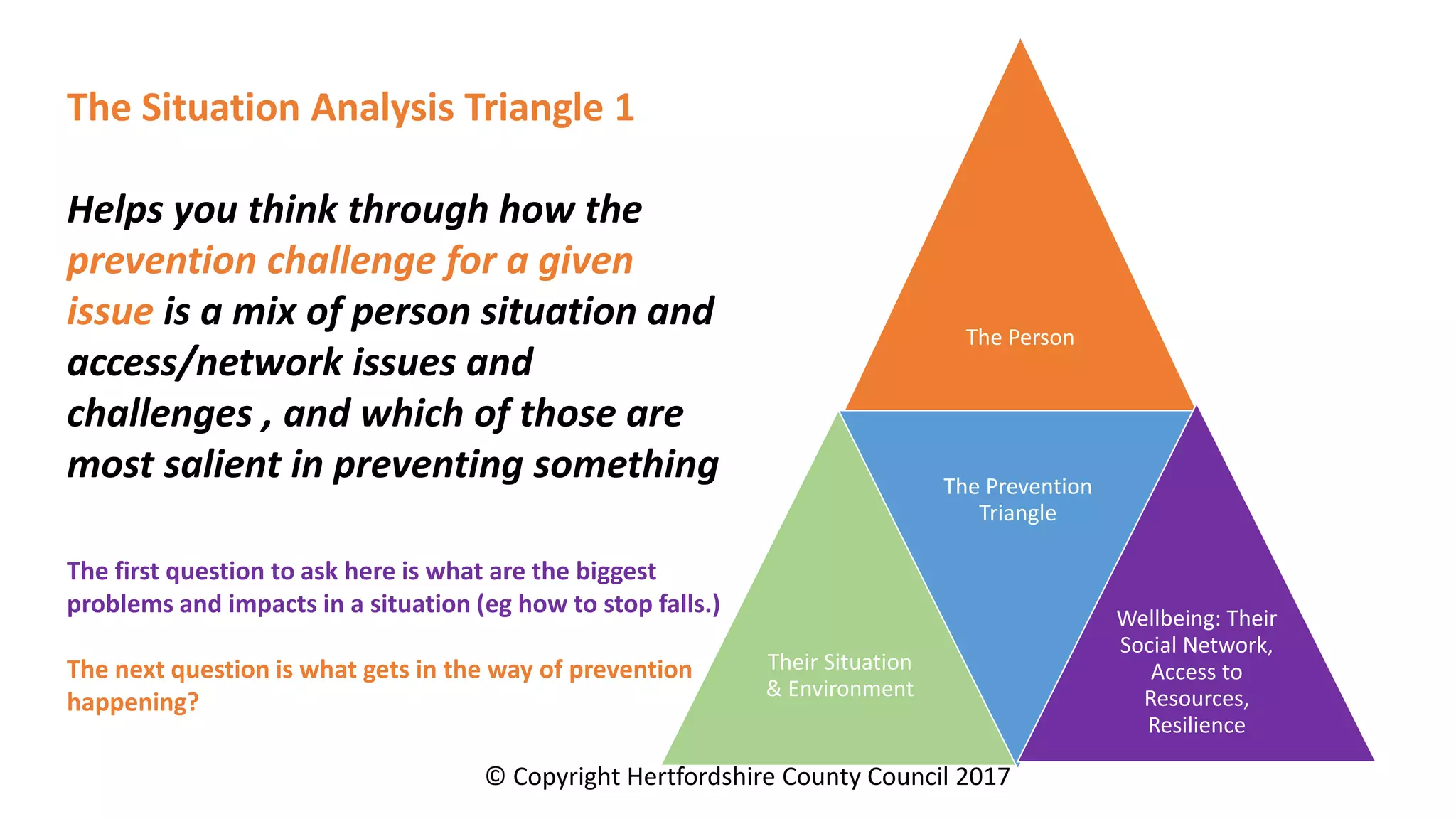 The Situation Analysis Triangle 1

Helps you think through how the prevention challenge for a given issue is a mix of person situation and access/network issues and challenges , and which of those are most salient in preventing something

The first question to ask here is what are the biggest problems and impacts in a situation (eg how to stop falls.)

The next question is what gets in the way of prevention happening?

The Person

The Prevention Triangle

Their Situation & Environment

Wellbeing: Their Social Network, Access to Resources, Resilience

© Copyright Hertfordshire County Council 2017